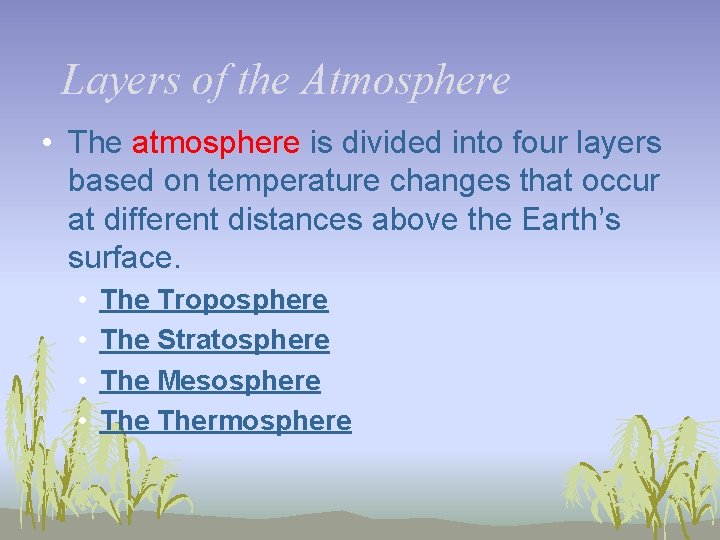 Layers of the Atmosphere

• The atmosphere is divided into four layers based on temperature changes that occur at different distances above the Earth's surface.

• The Troposphere
• The Stratosphere
• The Mesosphere
• The Thermosphere